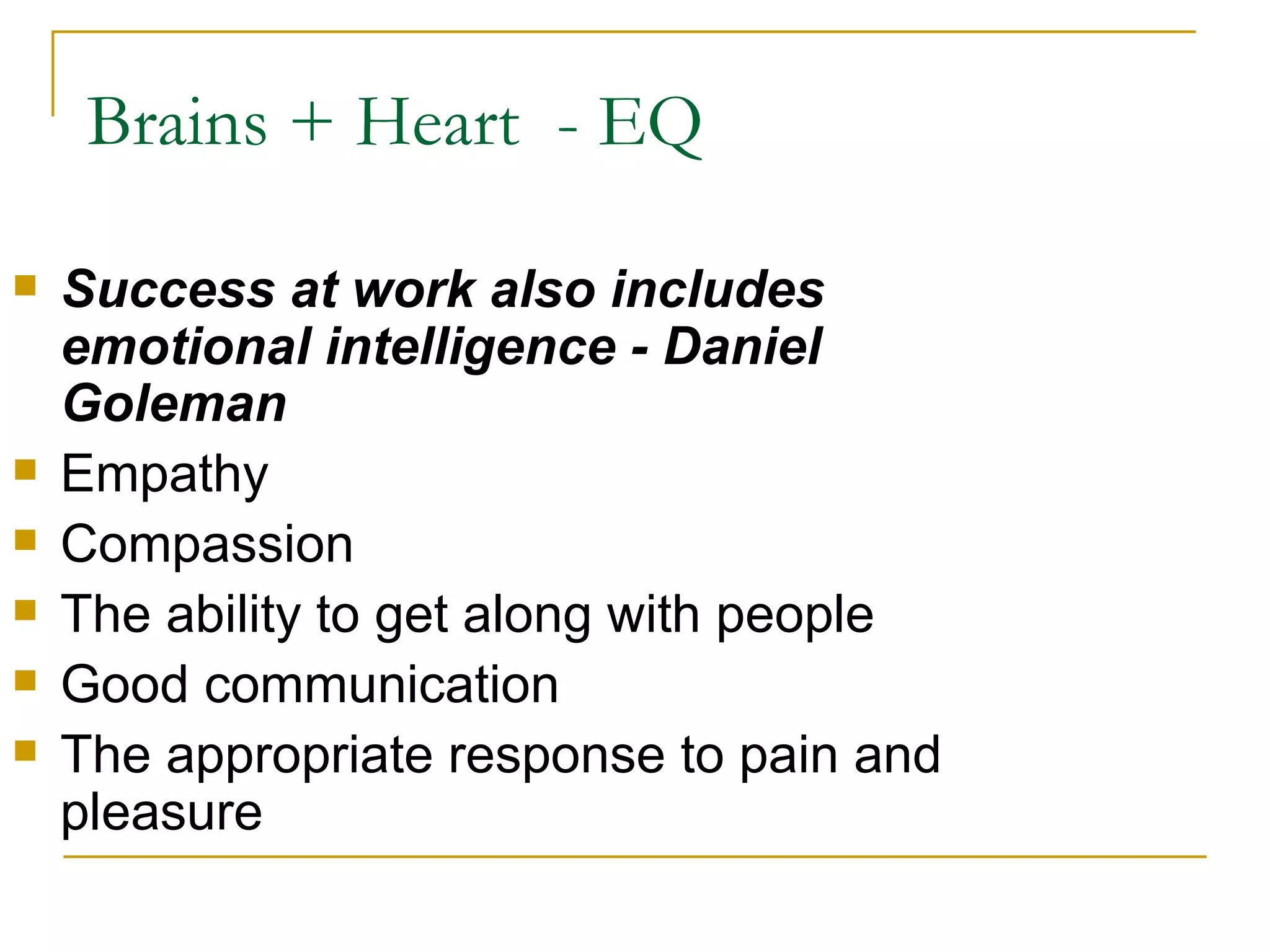 Brains + Heart - EQ

- Success at work also includes emotional intelligence - Daniel Goleman
- Empathy
- Compassion
- The ability to get along with people
- Good communication
- The appropriate response to pain and pleasure